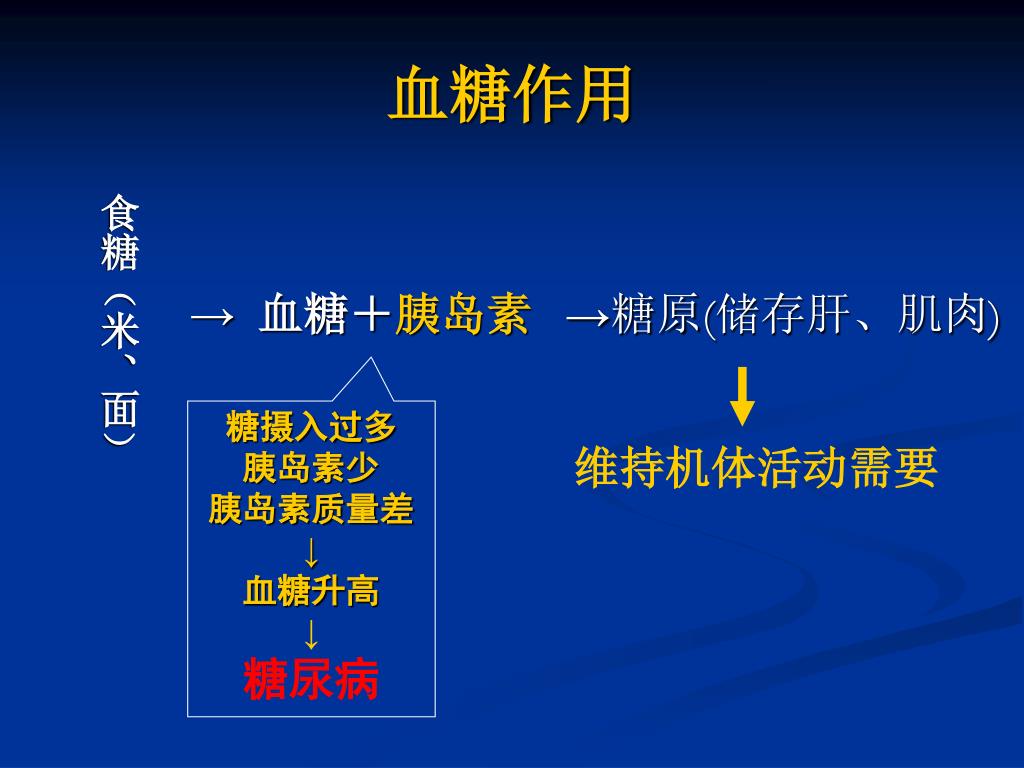 血糖作用

食糖（米、面）

→ 血糖＋胰岛素 →糖原(储存肝、肌肉)

糖摄入过多
胰岛素少
胰岛素质量差
↓
血糖升高
↓
糖尿病

维持机体活动需要